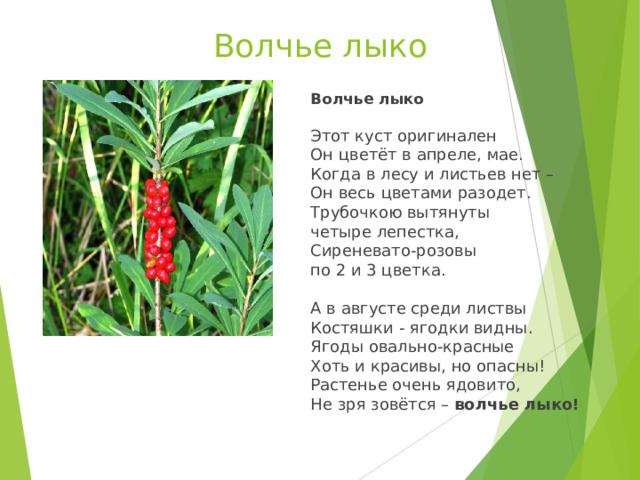 Волчье лыко

Волчье лыко

Этот куст оригинален
Он цветёт в апреле, мае.
Когда в лесу и листьев нет –
Он весь цветами разодет.
Трубочкою вытянуты
четыре лепестка,
Сиреневато-розовы
по 2 и 3 цветка.

А в августе среди листвы
Костяшки - ягодки видны.
Ягоды овально-красные
Хоть и красивы, но опасны!
Растенье очень ядовито,
Не зря зовётся – волчье лыко!